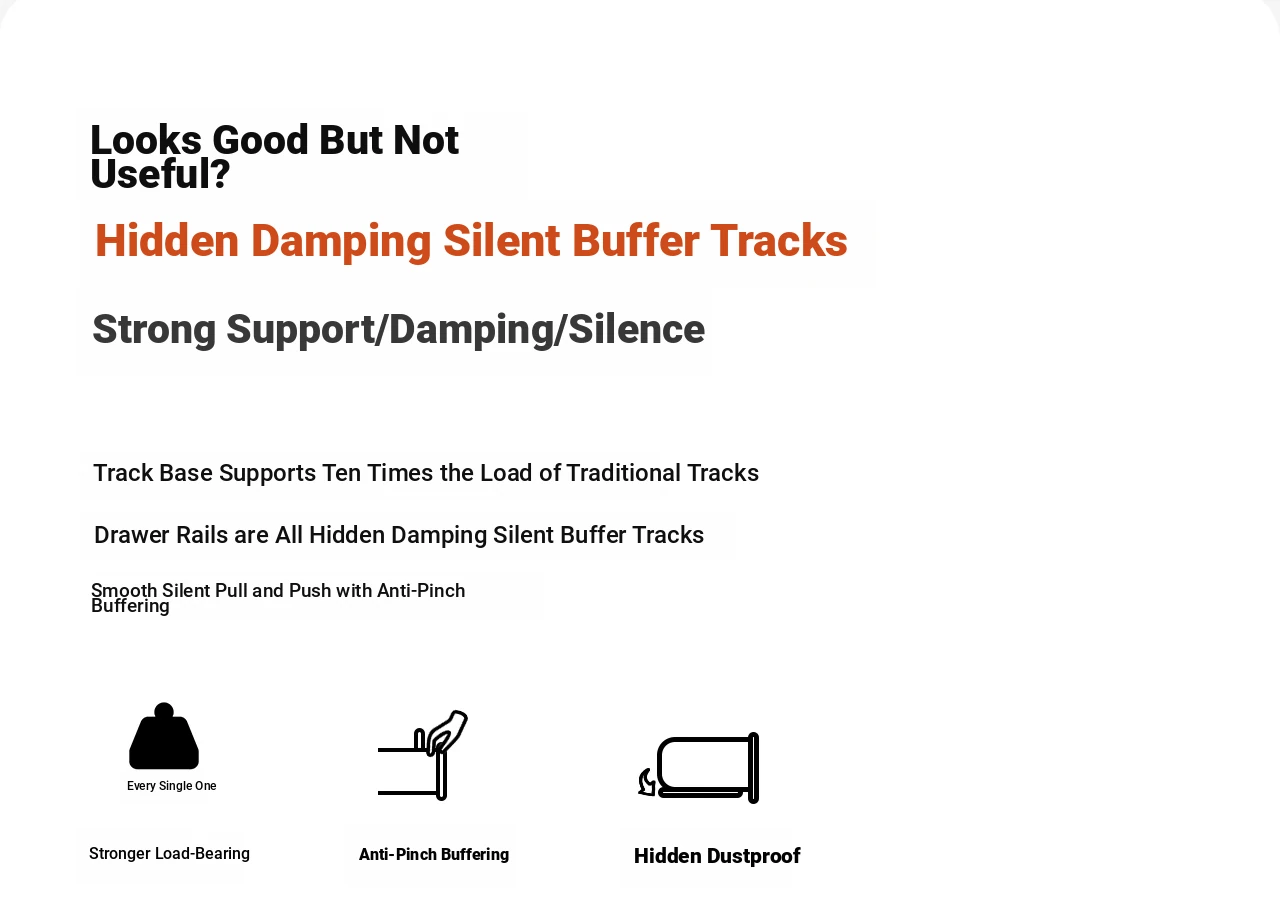 Looks Good But Not Useful?

Hidden Damping Silent Buffer Tracks

Strong Support/Damping/Silence

Track Base Supports Ten Times the Load of Traditional Tracks

Drawer Rails are All Hidden Damping Silent Buffer Tracks

Smooth Silent Pull and Push with Anti-Pinch Buffering

Every Single One

Stronger Load-Bearing

Anti-Pinch Buffering

Hidden Dustproof